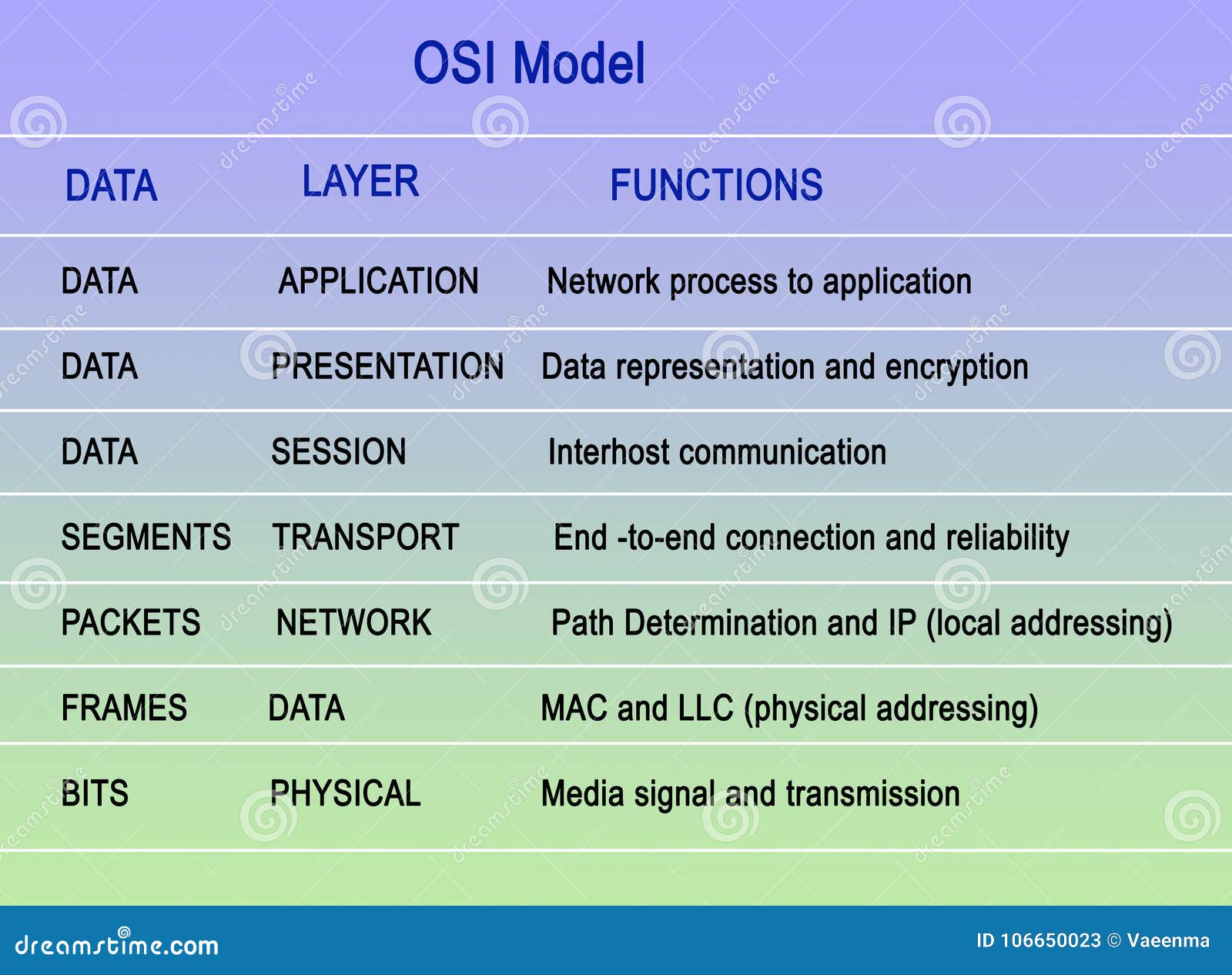 OSI Model

| DATA | LAYER | FUNCTIONS |
|---|---|---|
| DATA | APPLICATION | Network process to application |
| DATA | PRESENTATION | Data representation and encryption |
| DATA | SESSION | Interhost communication |
| SEGMENTS | TRANSPORT | End -to-end connection and reliability |
| PACKETS | NETWORK | Path Determination and IP (local addressing) |
| FRAMES | DATA | MAC and LLC (physical addressing) |
| BITS | PHYSICAL | Media signal and transmission |

dreamstime.com

ID 106650023 © Vaeenma